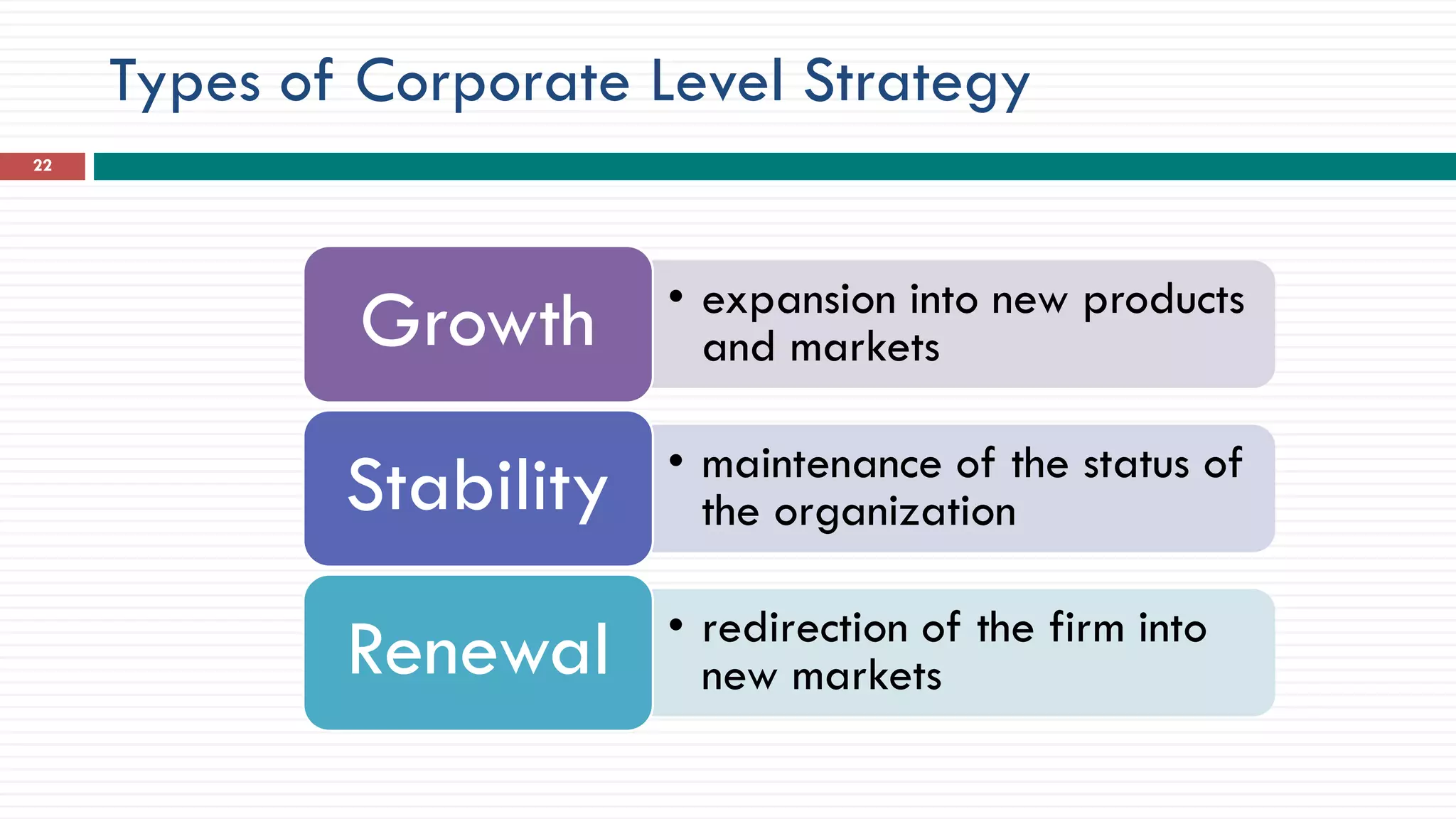 Types of Corporate Level Strategy

22

Growth

• expansion into new products and markets

Stability

• maintenance of the status of the organization

Renewal

• redirection of the firm into new markets